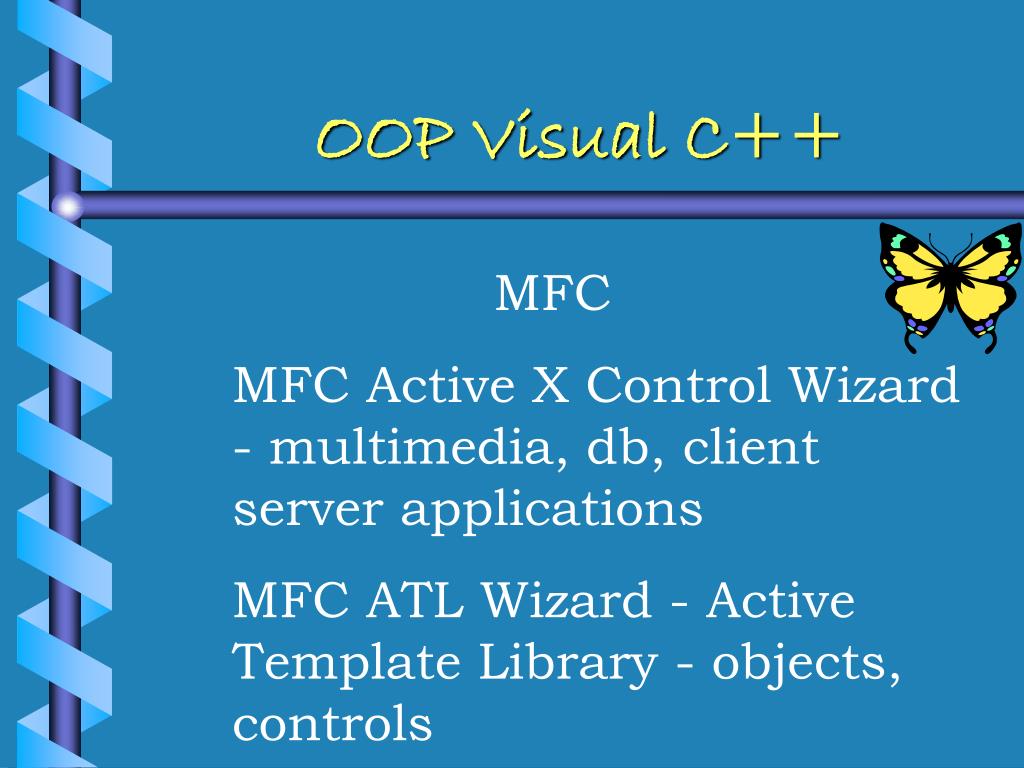 OOP Visual C++

MFC

MFC Active X Control Wizard - multimedia, db, client server applications

MFC ATL Wizard - Active Template Library - objects, controls